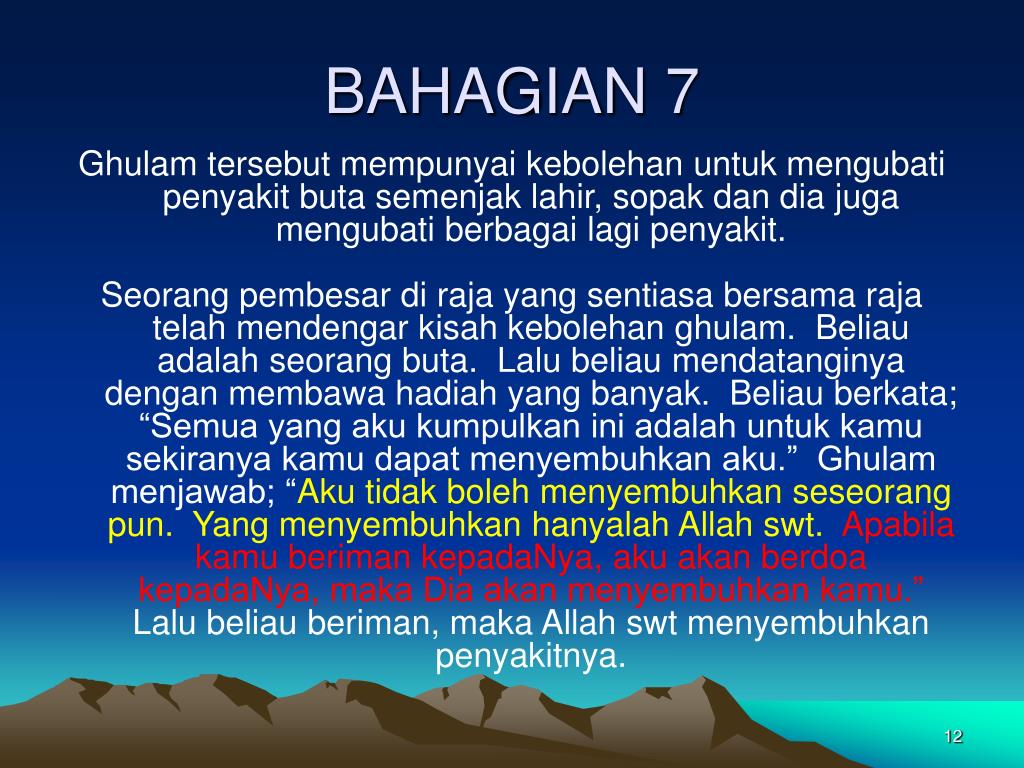 BAHAGIAN 7

Ghulam tersebut mempunyai kebolehan untuk mengubati penyakit buta semenjak lahir, sopak dan dia juga mengubati berbagai lagi penyakit.

Seorang pembesar di raja yang sentiasa bersama raja telah mendengar kisah kebolehan ghulam. Beliau adalah seorang buta. Lalu beliau mendatanginya dengan membawa hadiah yang banyak. Beliau berkata; “Semua yang aku kumpulkan ini adalah untuk kamu sekiranya kamu dapat menyembuhkan aku.” Ghulam menjawab; “Aku tidak boleh menyembuhkan seseorang pun. Yang menyembuhkan hanyalah Allah swt. Apabila kamu beriman kepadaNya, aku akan berdoa kepadaNya, maka Dia akan menyembuhkan kamu.” Lalu beliau beriman, maka Allah swt menyembuhkan penyakitnya.

12